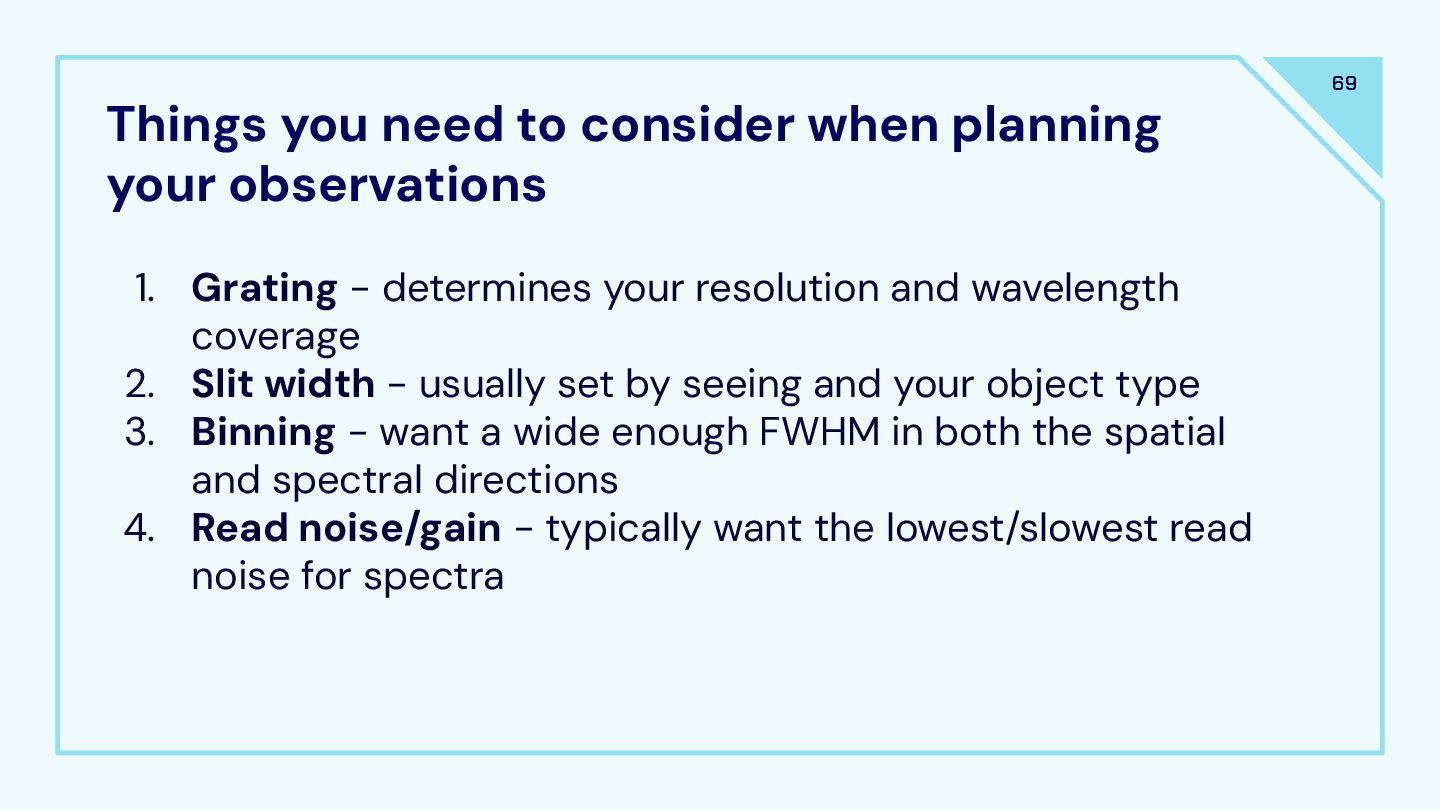 69

Things you need to consider when planning your observations

1. Grating - determines your resolution and wavelength coverage
2. Slit width - usually set by seeing and your object type
3. Binning - want a wide enough FWHM in both the spatial and spectral directions
4. Read noise/gain - typically want the lowest/slowest read noise for spectra